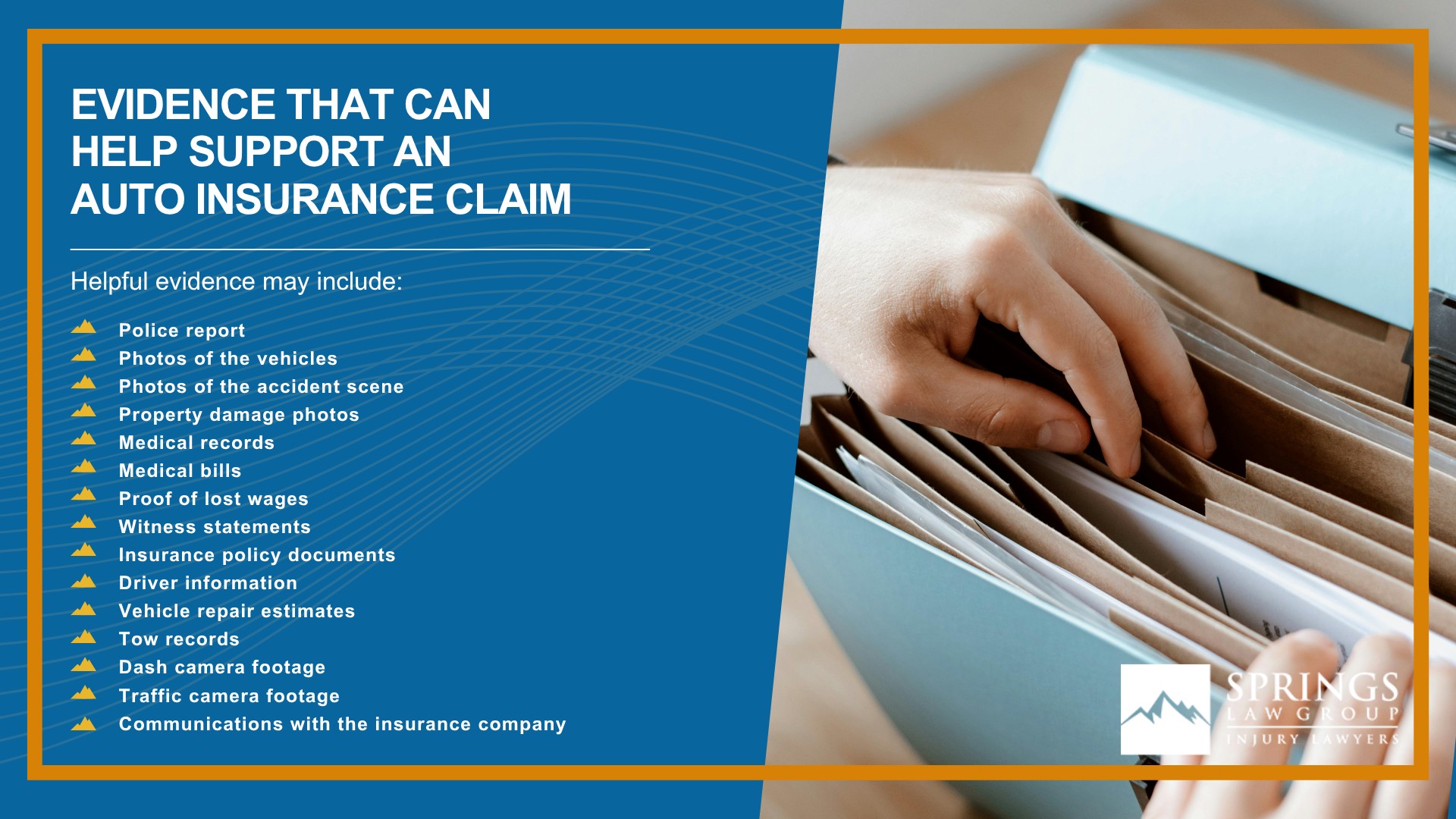 EVIDENCE THAT CAN HELP SUPPORT AN AUTO INSURANCE CLAIM

Helpful evidence may include:

Police report
Photos of the vehicles
Photos of the accident scene
Property damage photos
Medical records
Medical bills
Proof of lost wages
Witness statements
Insurance policy documents
Driver information
Vehicle repair estimates
Tow records
Dash camera footage
Traffic camera footage
Communications with the insurance company

SPRINGS
LAW GROUP
INJURY LAWYERS